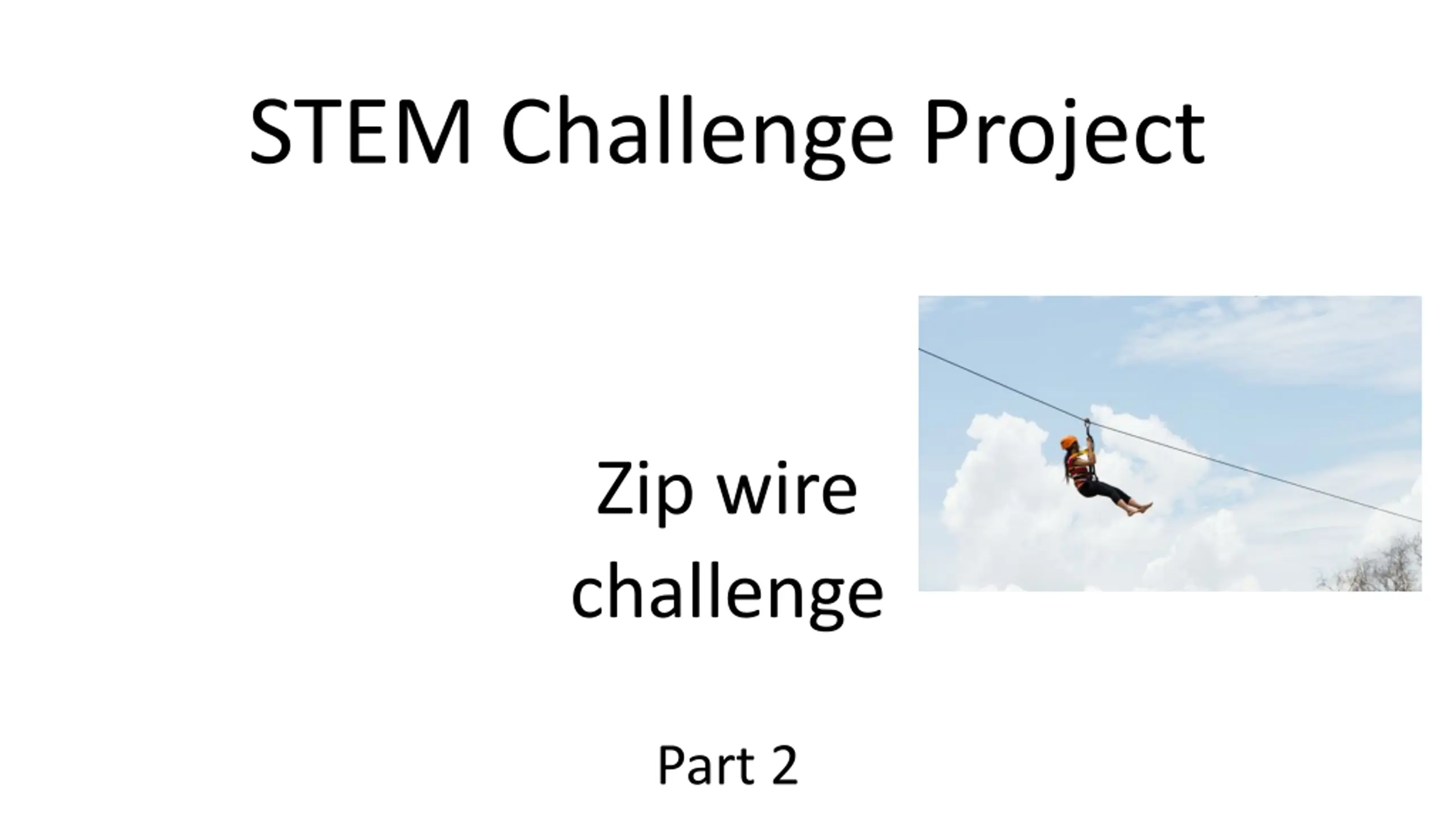 STEM Challenge Project

Zip wire challenge

Part 2